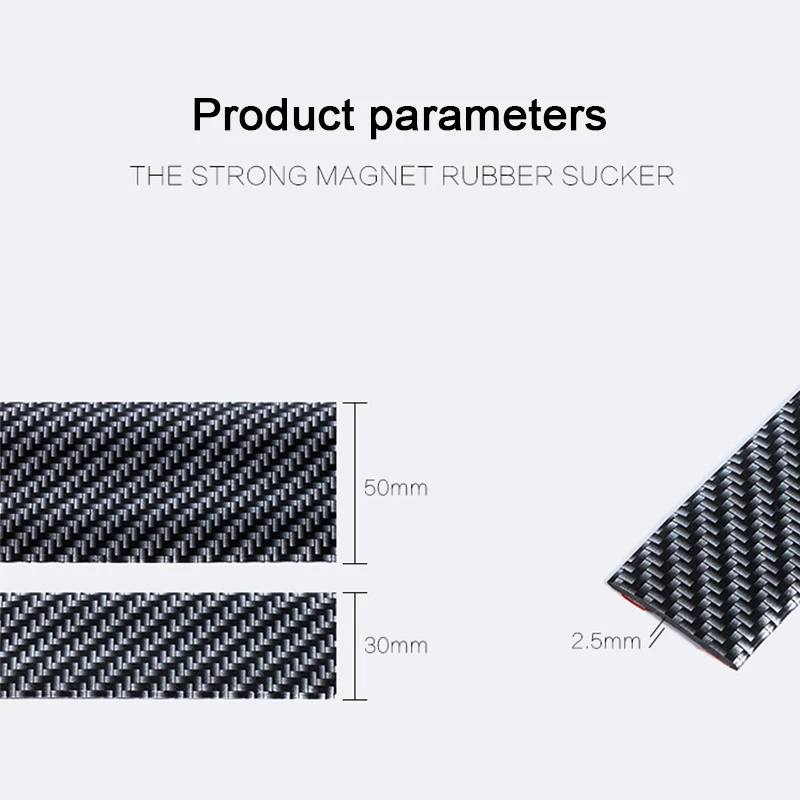 Product parameters

THE STRONG MAGNET RUBBER SUCKER

50mm

30mm

2.5mm